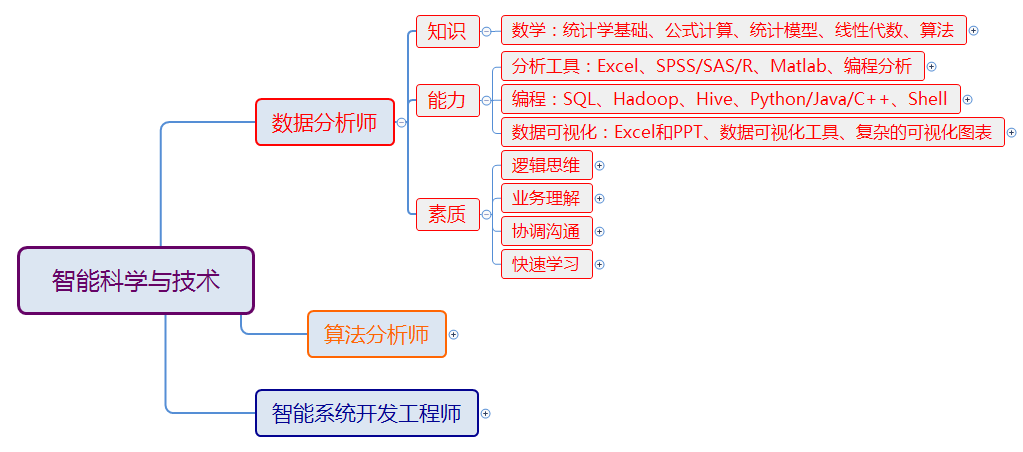 智能科学与技术

数据分析师

知识

数学：统计学基础、公式计算、统计模型、线性代数、算法

能力

分析工具：Excel、SPSS/SAS/R、Matlab、编程分析

编程：SQL、Hadoop、Hive、Python/Java/C++、Shell

数据可视化：Excel和PPT、数据可视化工具、复杂的可视化图表

素质

逻辑思维

业务理解

协调沟通

快速学习

算法分析师

智能系统开发工程师